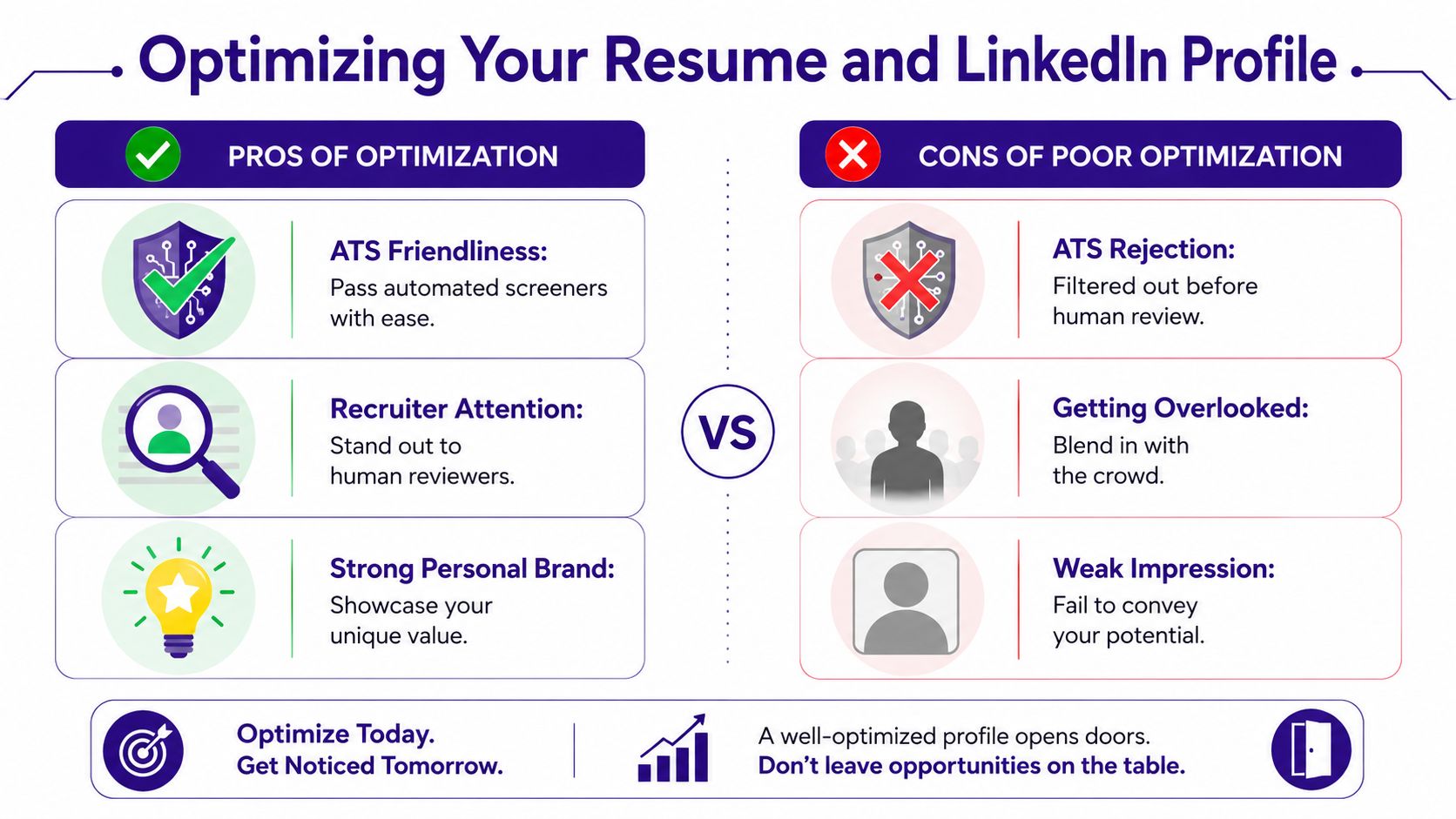 Optimizing Your Resume and LinkedIn Profile

PROS OF OPTIMIZATION

ATS Friendliness:
Pass automated screeners with ease.

Recruiter Attention:
Stand out to human reviewers.

Strong Personal Brand:
Showcase your unique value.

VS

CONS OF POOR OPTIMIZATION

ATS Rejection:
Filtered out before human review.

Getting Overlooked:
Blend in with the crowd.

Weak Impression:
Fail to convey your potential.

Optimize Today.
Get Noticed Tomorrow.

A well-optimized profile opens doors.
Don't leave opportunities on the table.